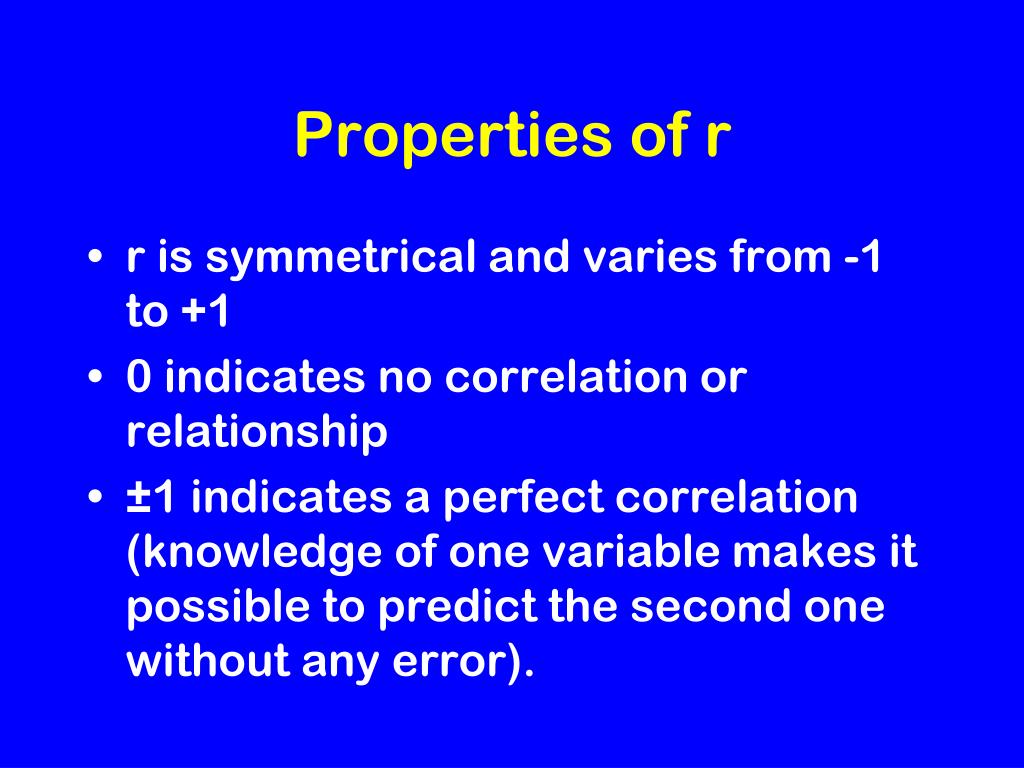 Properties of r

• r is symmetrical and varies from -1 to +1
• 0 indicates no correlation or relationship
• ±1 indicates a perfect correlation (knowledge of one variable makes it possible to predict the second one without any error).